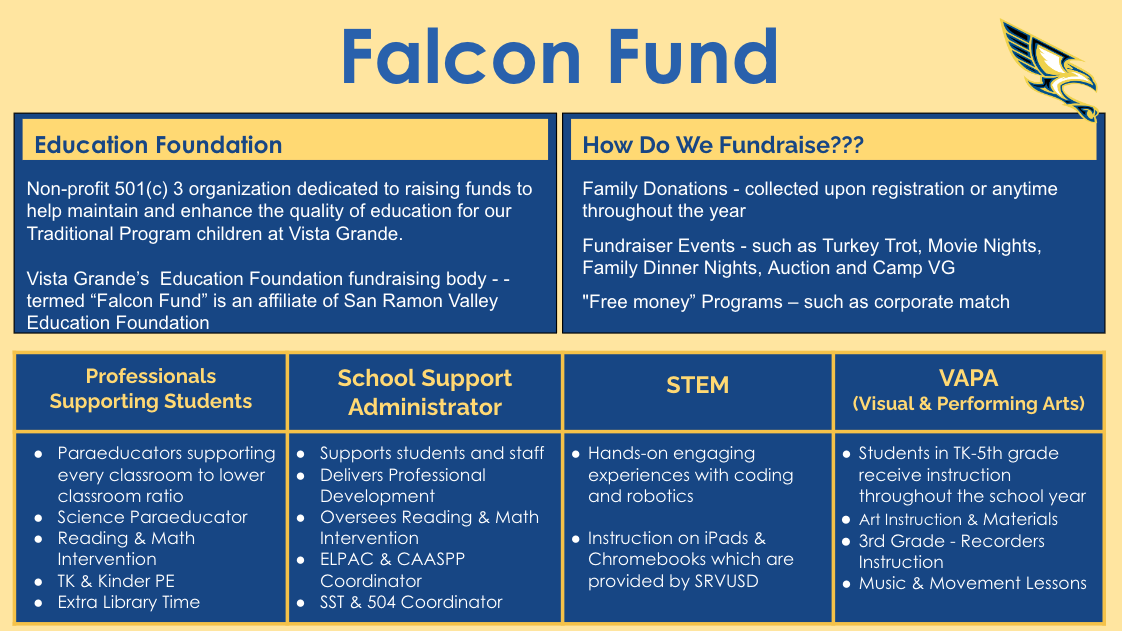 Falcon Fund

Education Foundation

Non-profit 501(c) 3 organization dedicated to raising funds to help maintain and enhance the quality of education for our Traditional Program children at Vista Grande.

Vista Grande's Education Foundation fundraising body - - termed "Falcon Fund" is an affiliate of San Ramon Valley Education Foundation

How Do We Fundraise???

Family Donations - collected upon registration or anytime throughout the year

Fundraiser Events - such as Turkey Trot, Movie Nights, Family Dinner Nights, Auction and Camp VG

"Free money" Programs – such as corporate match

| Professionals Supporting Students | School Support Administrator | STEM | VAPA (Visual & Performing Arts) |
|---|---|---|---|
| ● Paraeducators supporting every classroom to lower classroom ratio ● Science Paraeducator ● Reading & Math Intervention ● TK & Kinder PE ● Extra Library Time | ● Supports students and staff ● Delivers Professional Development ● Oversees Reading & Math Intervention ● ELPAC & CAASPP Coordinator ● SST & 504 Coordinator | ● Hands-on engaging experiences with coding and robotics ● Instruction on iPads & Chromebooks which are provided by SRVUSD | ● Students in TK-5th grade receive instruction throughout the school year ● Art Instruction & Materials ● 3rd Grade - Recorders Instruction ● Music & Movement Lessons |